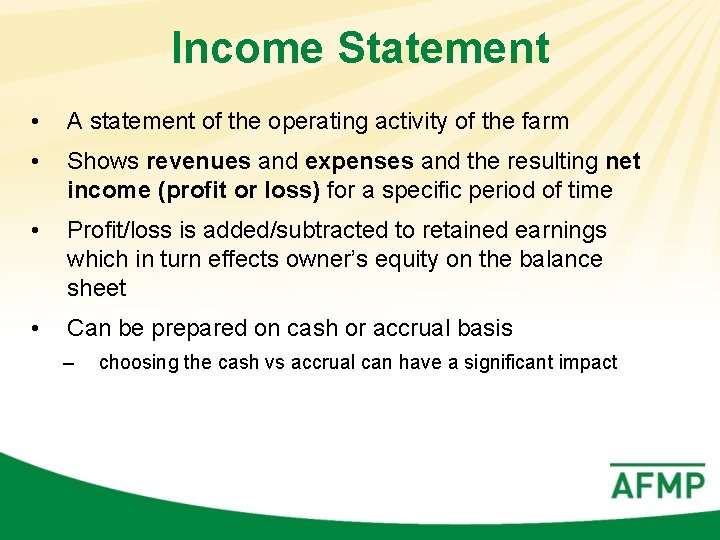 Income Statement

• A statement of the operating activity of the farm

• Shows revenues and expenses and the resulting net income (profit or loss) for a specific period of time

• Profit/loss is added/subtracted to retained earnings which in turn effects owner's equity on the balance sheet

• Can be prepared on cash or accrual basis
– choosing the cash vs accrual can have a significant impact

AFMP